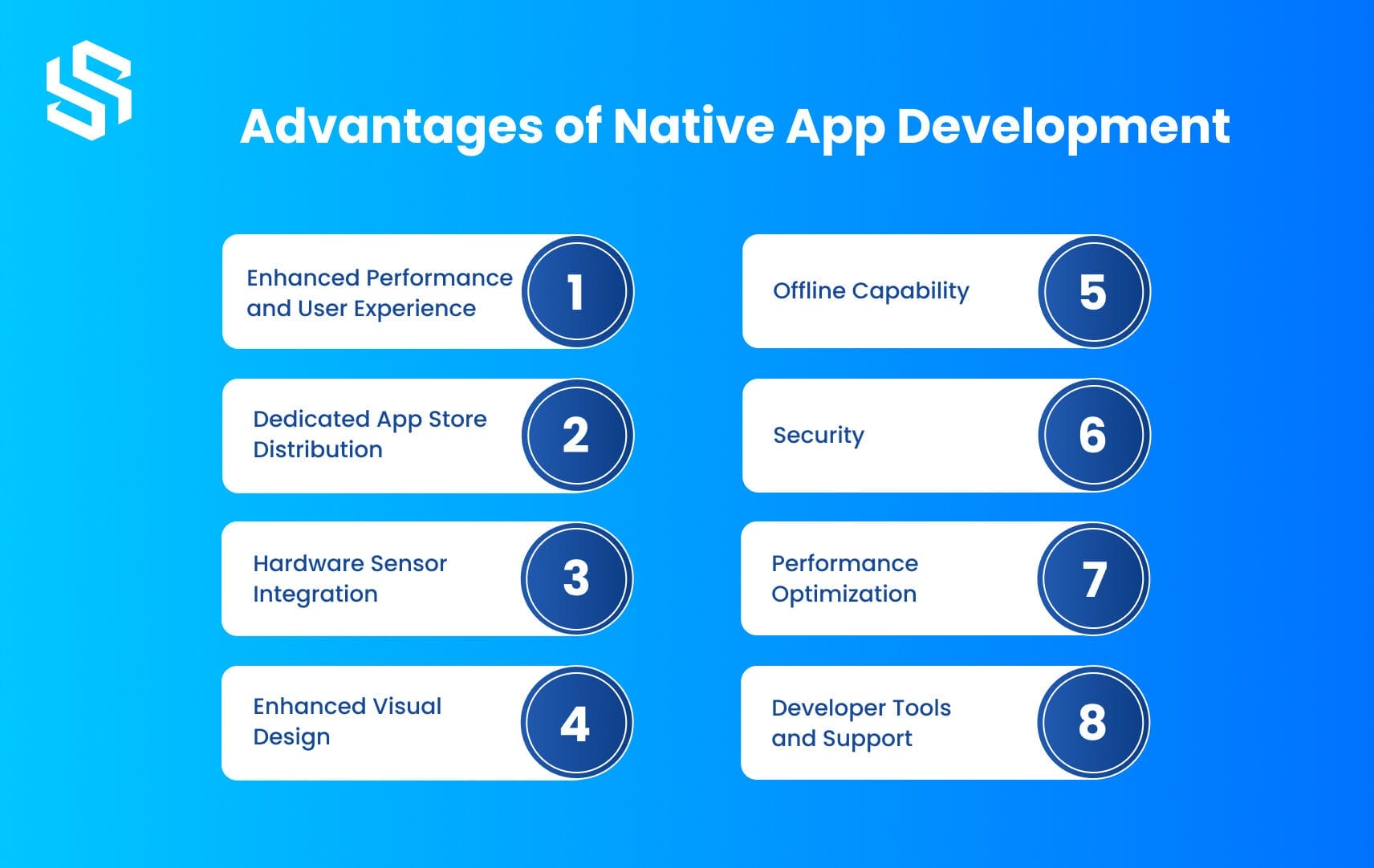 Advantages of Native App Development

Enhanced Performance and User Experience 1

Dedicated App Store Distribution 2

Hardware Sensor Integration 3

Enhanced Visual Design 4

Offline Capability 5

Security 6

Performance Optimization 7

Developer Tools and Support 8